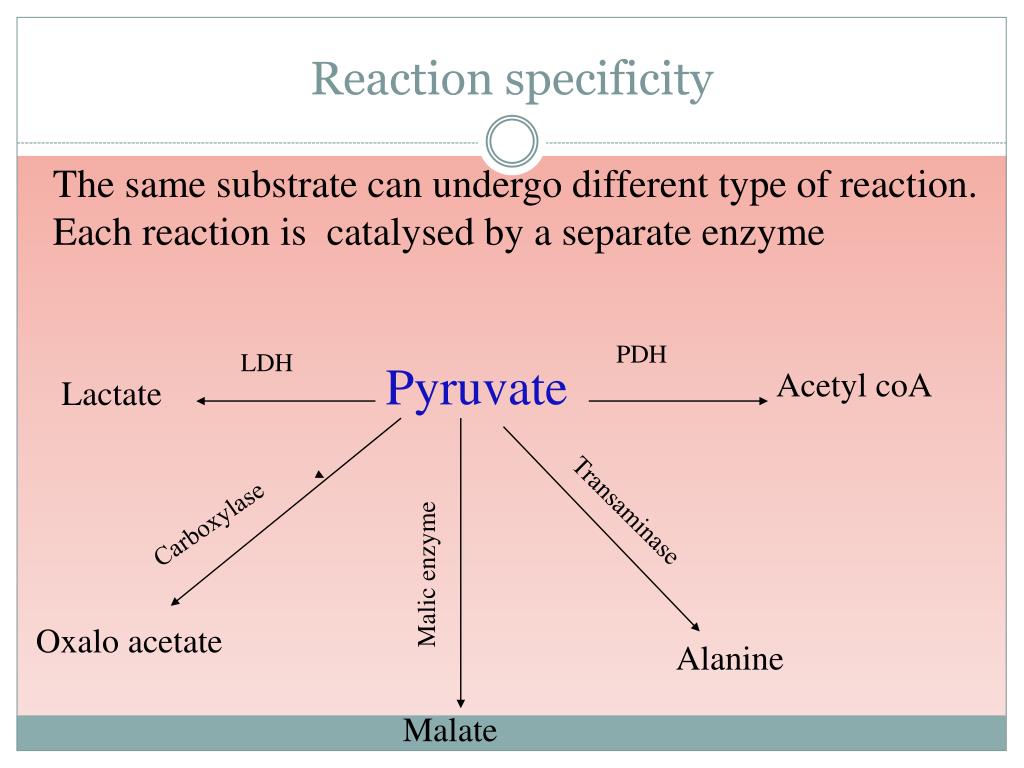 Reaction specificity

The same substrate can undergo different type of reaction. Each reaction is catalysed by a separate enzyme

LDH

PDH

Lactate

Pyruvate

Acetyl coA

Carboxylase

Malic enzyme

Transaminase

Oxalo acetate

Alanine

Malate